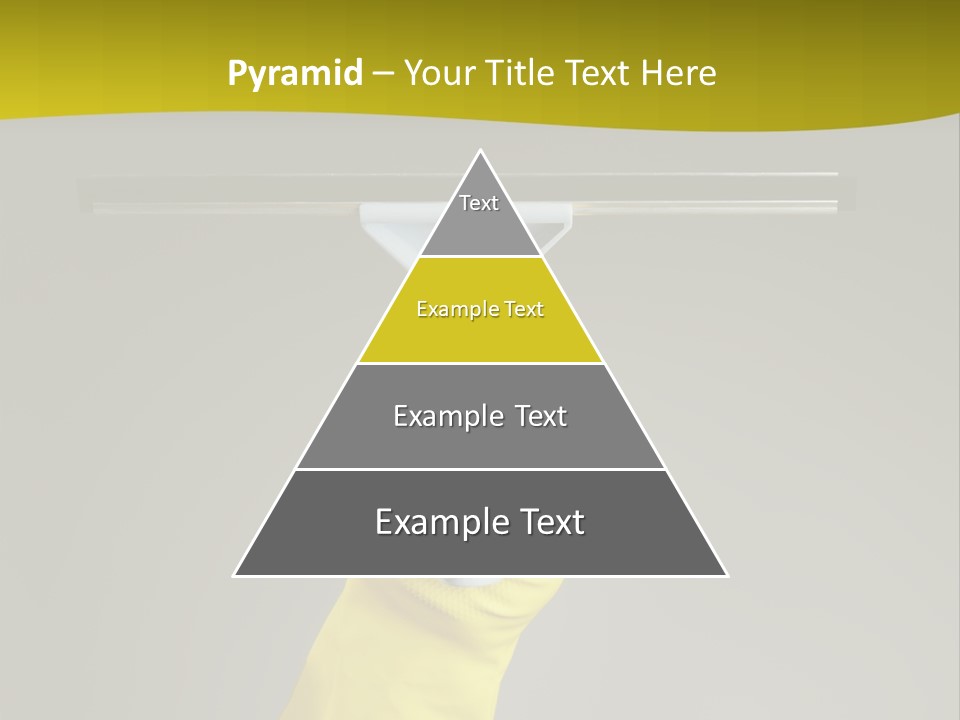 Pyramid – Your Title Text Here

Text

Example Text

Example Text

Example Text